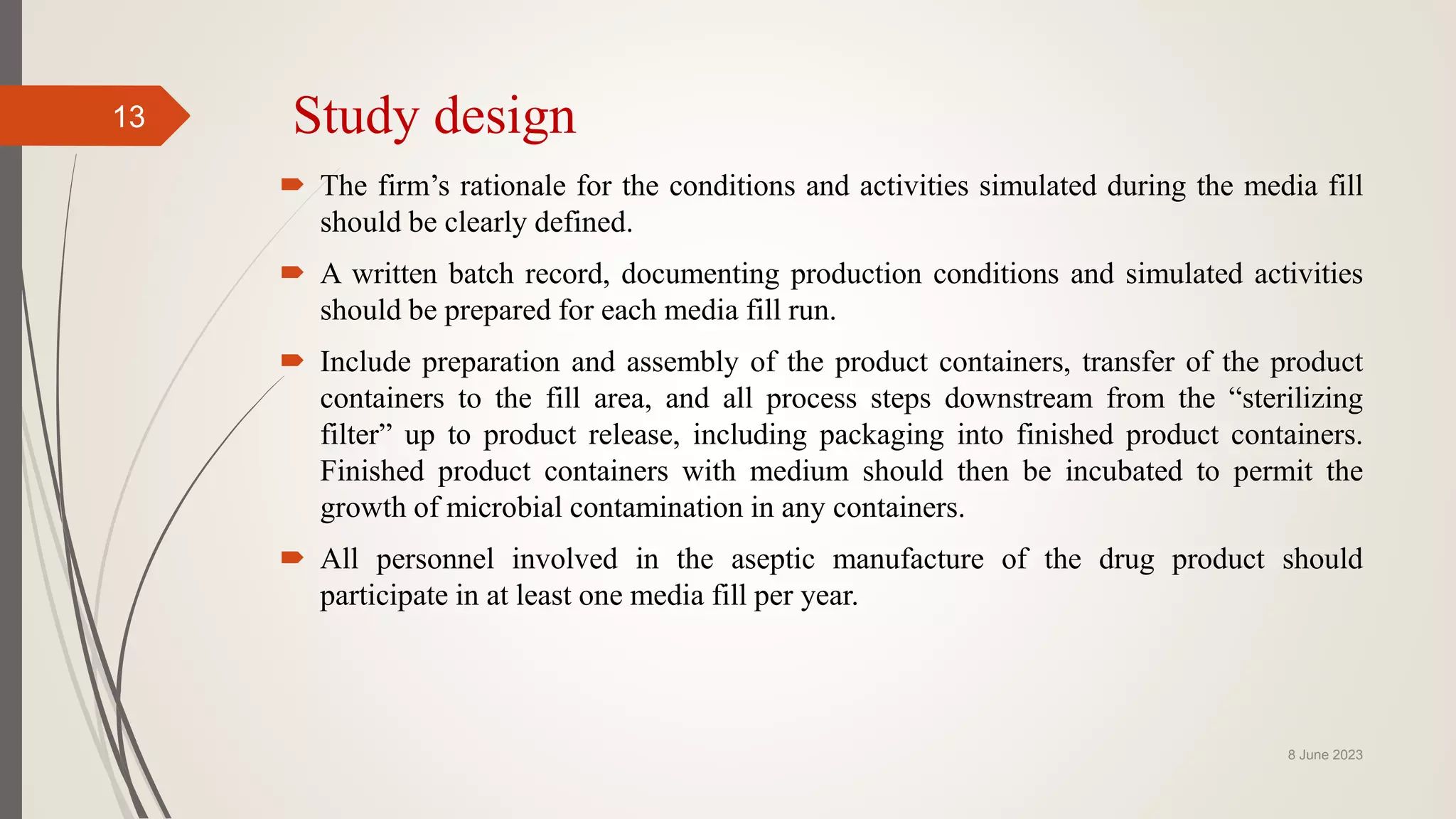 13

Study design

The firm’s rationale for the conditions and activities simulated during the media fill should be clearly defined.

A written batch record, documenting production conditions and simulated activities should be prepared for each media fill run.

Include preparation and assembly of the product containers, transfer of the product containers to the fill area, and all process steps downstream from the “sterilizing filter” up to product release, including packaging into finished product containers. Finished product containers with medium should then be incubated to permit the growth of microbial contamination in any containers.

All personnel involved in the aseptic manufacture of the drug product should participate in at least one media fill per year.

8 June 2023